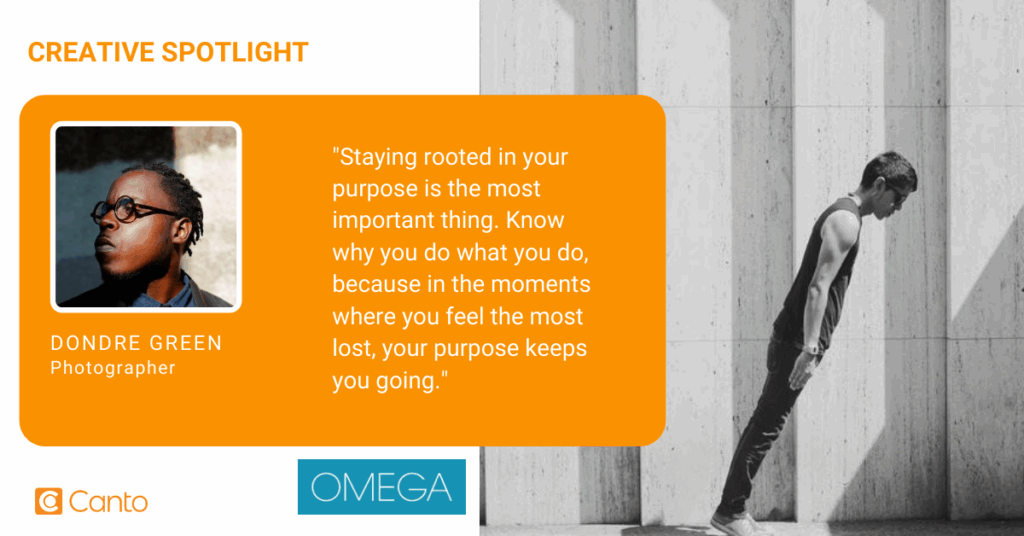 CREATIVE SPOTLIGHT

DONDRE GREEN
Photographer

"Staying rooted in your purpose is the most important thing. Know why you do what you do, because in the moments where you feel the most lost, your purpose keeps you going."

Canto

OMEGA